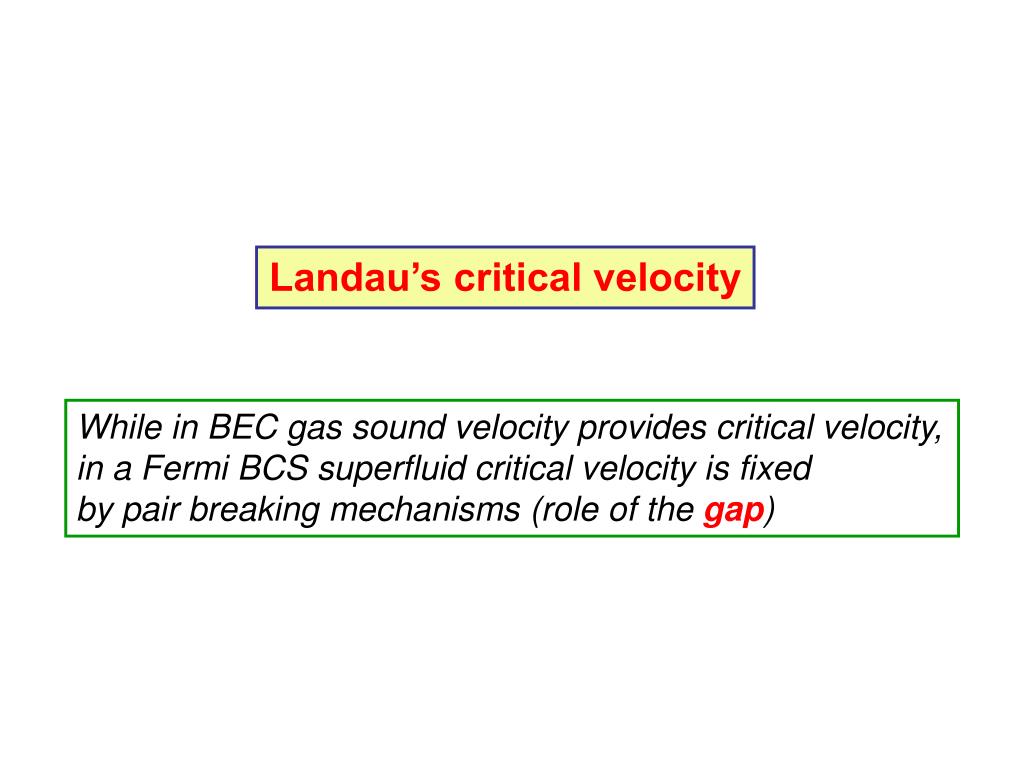 Landau’s critical velocity

While in BEC gas sound velocity provides critical velocity, in a Fermi BCS superfluid critical velocity is fixed by pair breaking mechanisms (role of the gap)